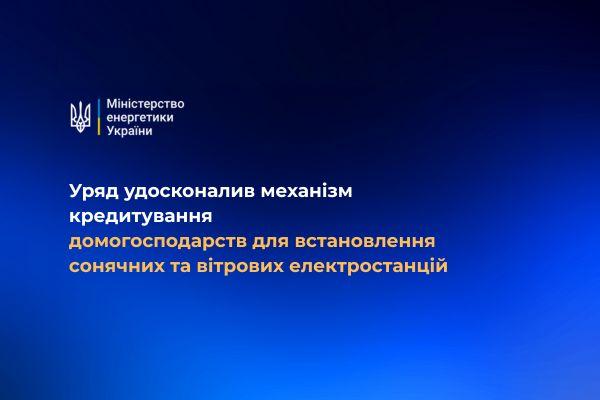 Міністерство енергетики України

Уряд удосконалив механізм кредитування домогосподарств для встановлення сонячних та вітрових електростанцій